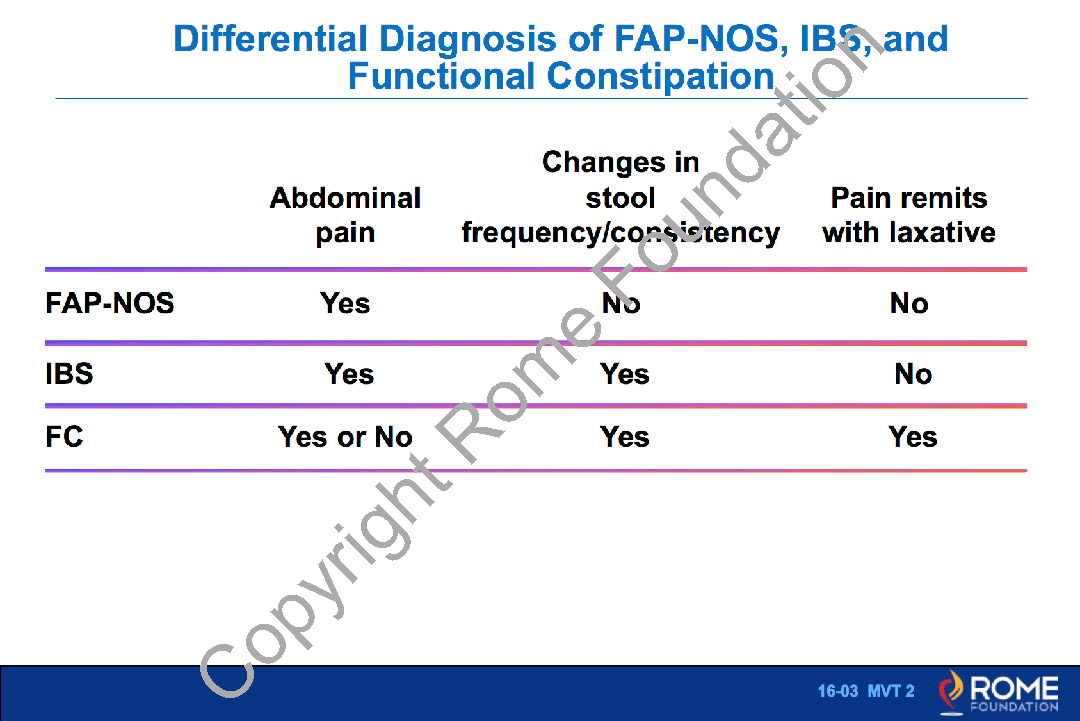 Differential Diagnosis of FAP-NOS, IBS, and Functional Constipation

| | Abdominal pain | Changes in stool frequency/consistency | Pain remits with laxative |
|---|---|---|---|
| FAP-NOS | Yes | No | No |
| IBS | Yes | Yes | No |
| FC | Yes or No | Yes | Yes |

Copyright Rome Foundation

16-03 MVT 2

ROME FOUNDATION